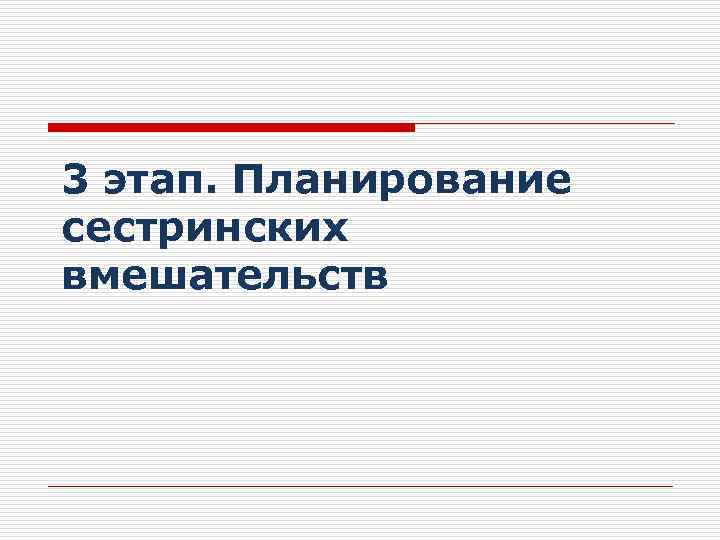 3 этап. Планирование сестринских вмешательств